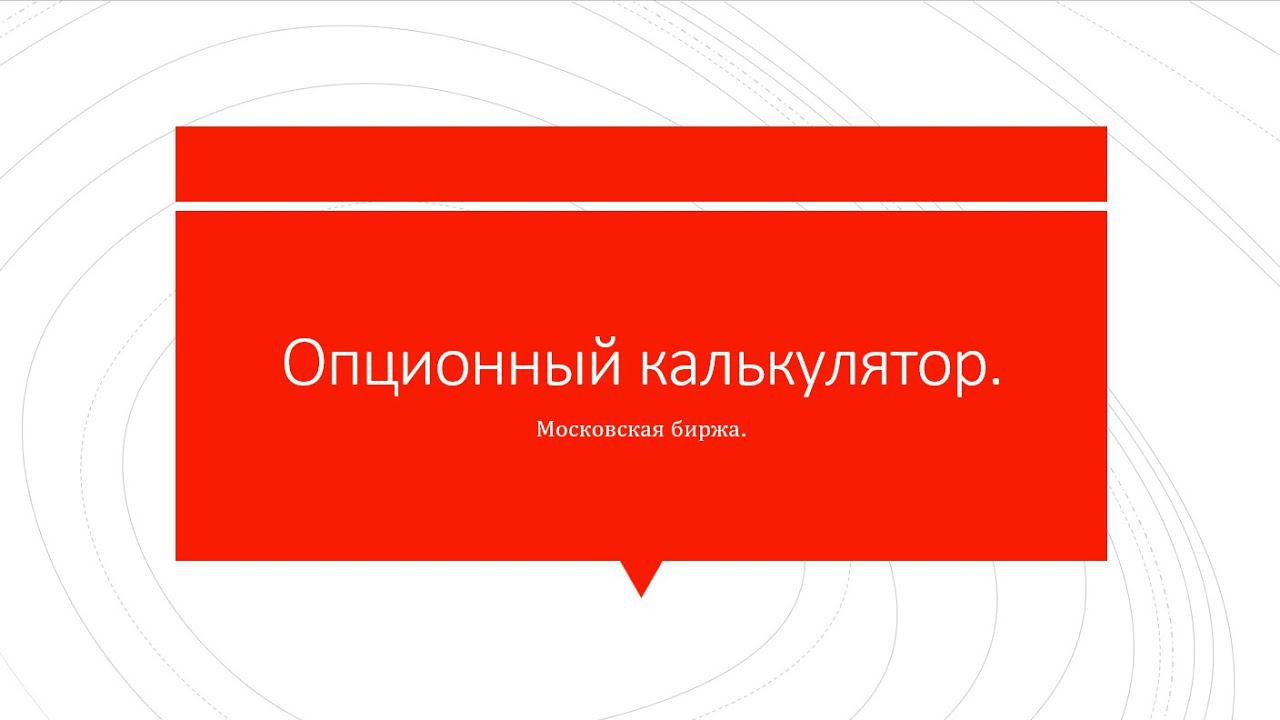 Опционный калькулятор.

Московская биржа.